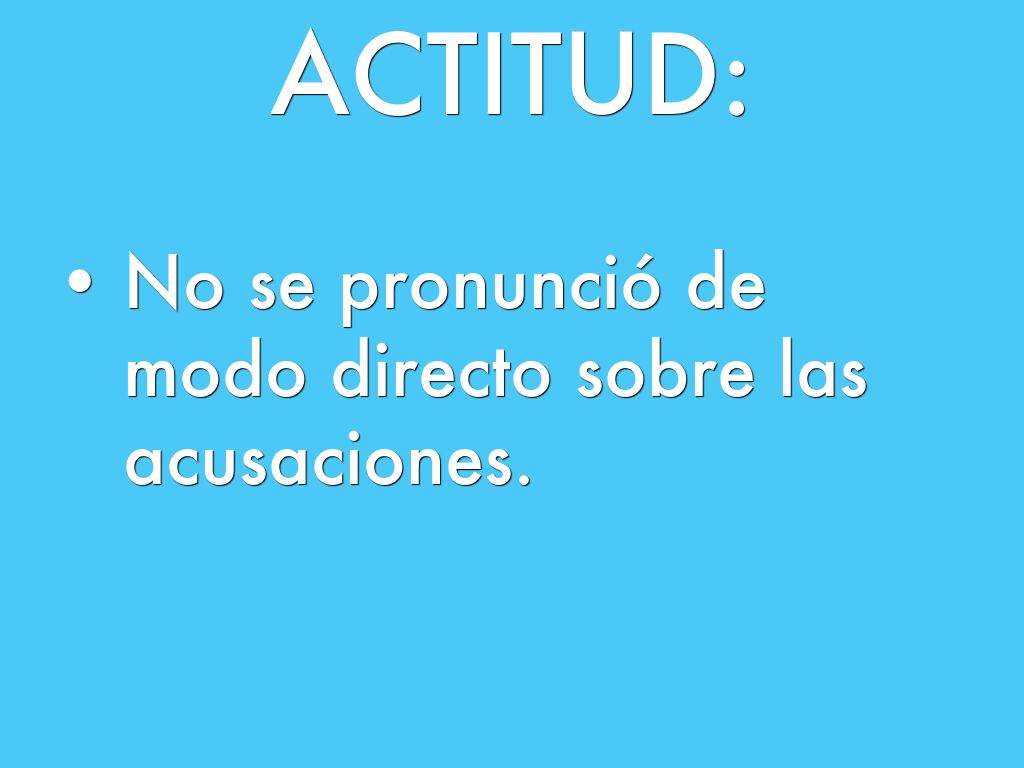 ACTITUD:

• No se pronunció de modo directo sobre las acusaciones.